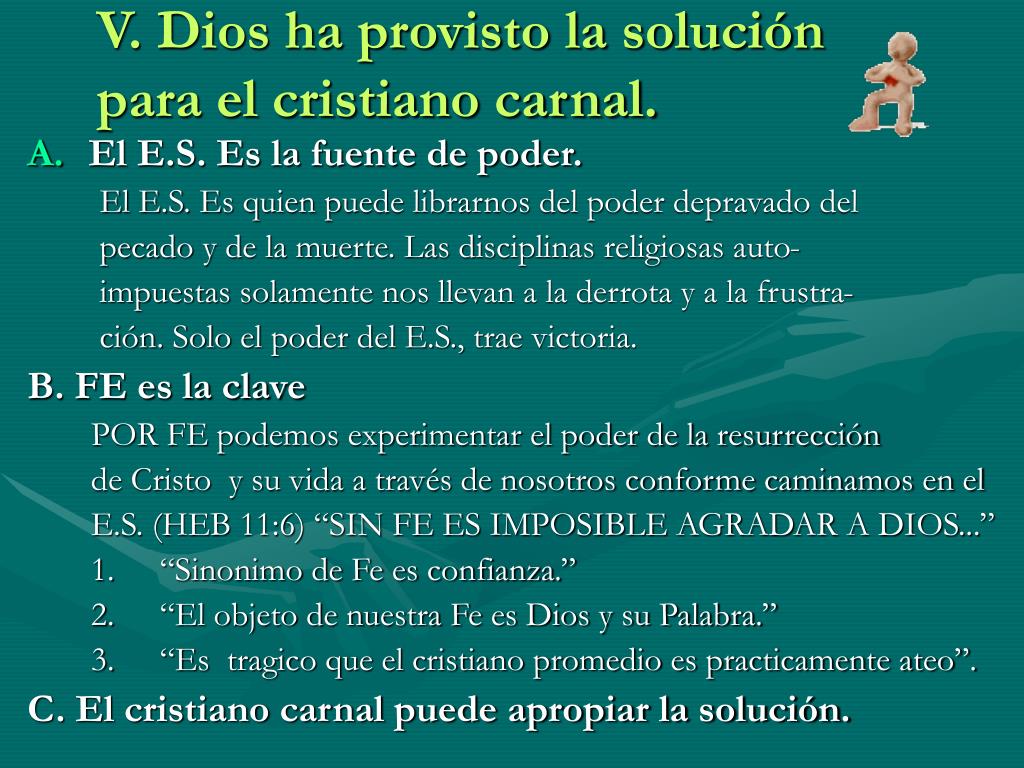 V. Dios ha provisto la solución para el cristiano carnal.

A. El E.S. Es la fuente de poder.

El E.S. Es quien puede librarnos del poder depravado del pecado y de la muerte. Las disciplinas religiosas autoimpuestas solamente nos llevan a la derrota y a la frustración. Solo el poder del E.S., trae victoria.

B. FE es la clave

POR FE podemos experimentar el poder de la resurrección de Cristo y su vida a través de nosotros conforme caminamos en el E.S. (HEB 11:6) “SIN FE ES IMPOSIBLE AGRADAR A DIOS...”

1. “Sinonimo de Fe es confianza.”
2. “El objeto de nuestra Fe es Dios y su Palabra.”
3. “Es tragico que el cristiano promedio es practicamente ateo”.

C. El cristiano carnal puede apropiar la solución.